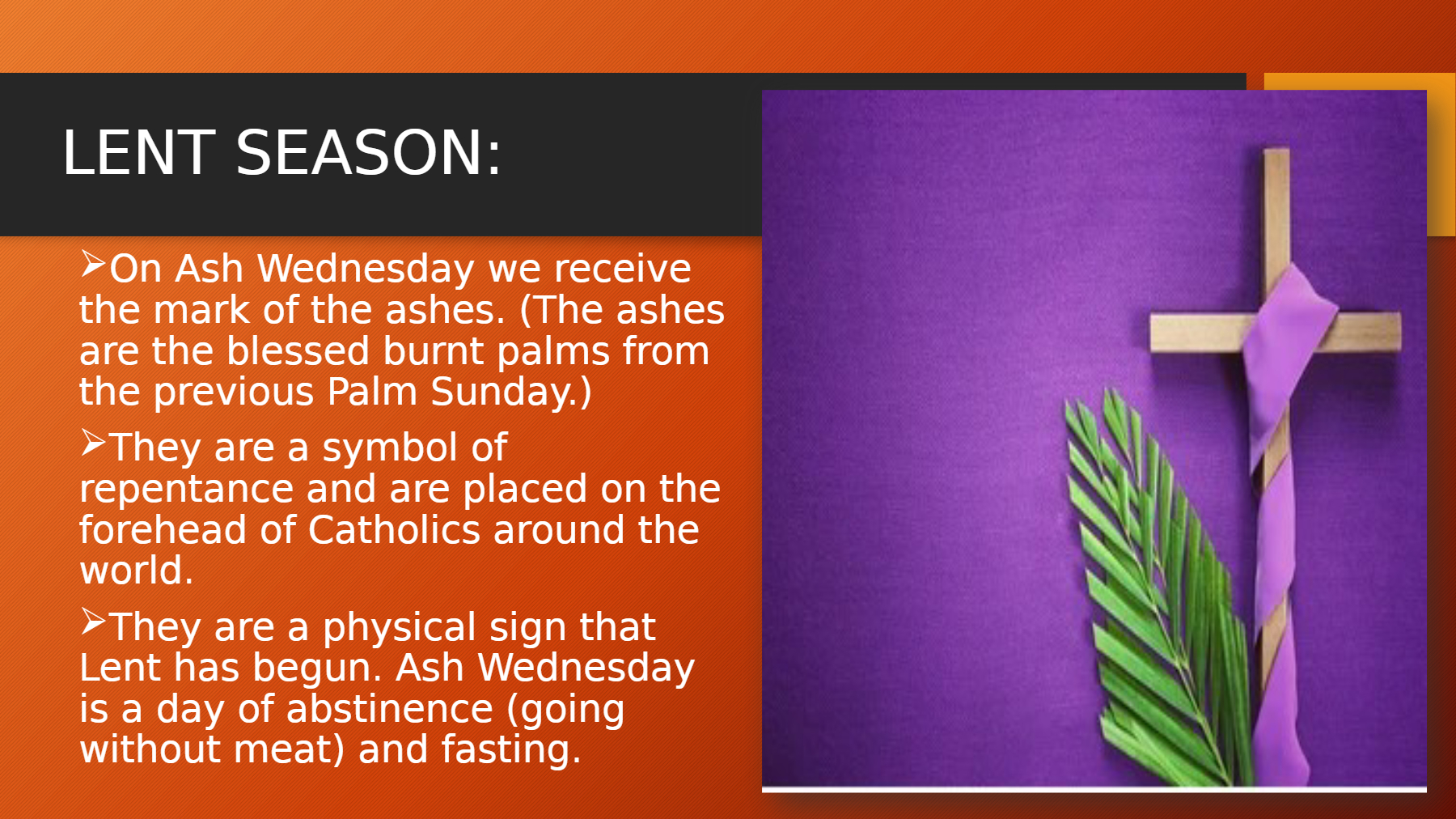 LENT SEASON:

➢On Ash Wednesday we receive the mark of the ashes. (The ashes are the blessed burnt palms from the previous Palm Sunday.)

➢They are a symbol of repentance and are placed on the forehead of Catholics around the world.

➢They are a physical sign that Lent has begun. Ash Wednesday is a day of abstinence (going without meat) and fasting.